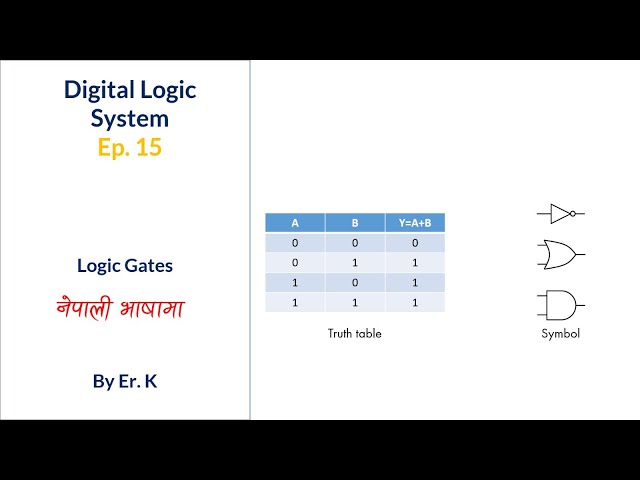 Digital Logic System
Ep. 15

Logic Gates

नेपाली भाषामा

By Er. K

| A | B | Y=A+B |
|---|---|---|
| 0 | 0 | 0 |
| 0 | 1 | 1 |
| 1 | 0 | 1 |
| 1 | 1 | 1 |

Truth table

Symbol